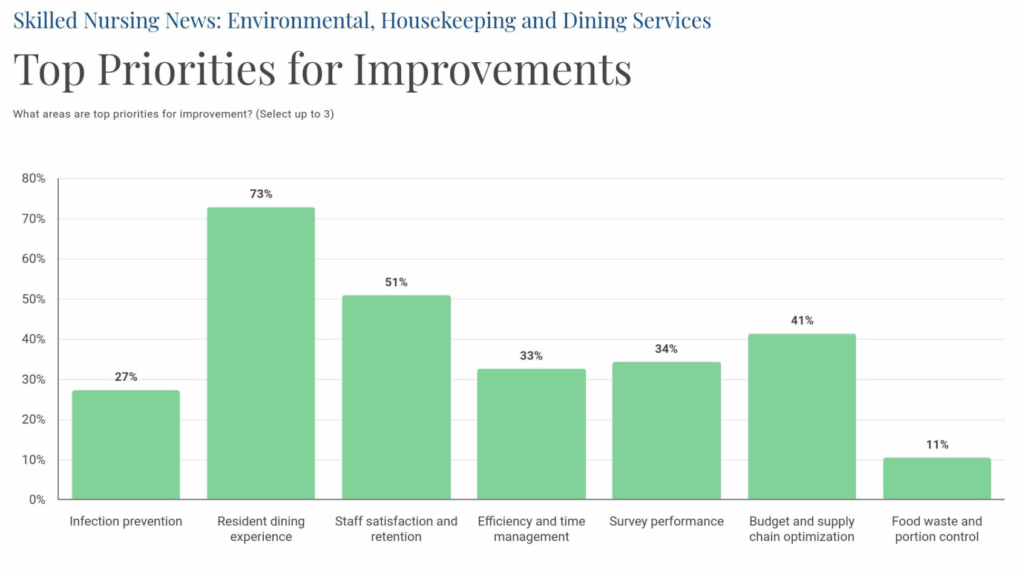 Skilled Nursing News: Environmental, Housekeeping and Dining Services

Top Priorities for Improvements

What areas are top priorities for improvement? (Select up to 3)

80%
70%
60%
50%
40%
30%
20%
10%
0%

27%
73%
51%
33%
34%
41%
11%

Infection prevention
Resident dining experience
Staff satisfaction and retention
Efficiency and time management
Survey performance
Budget and supply chain optimization
Food waste and portion control